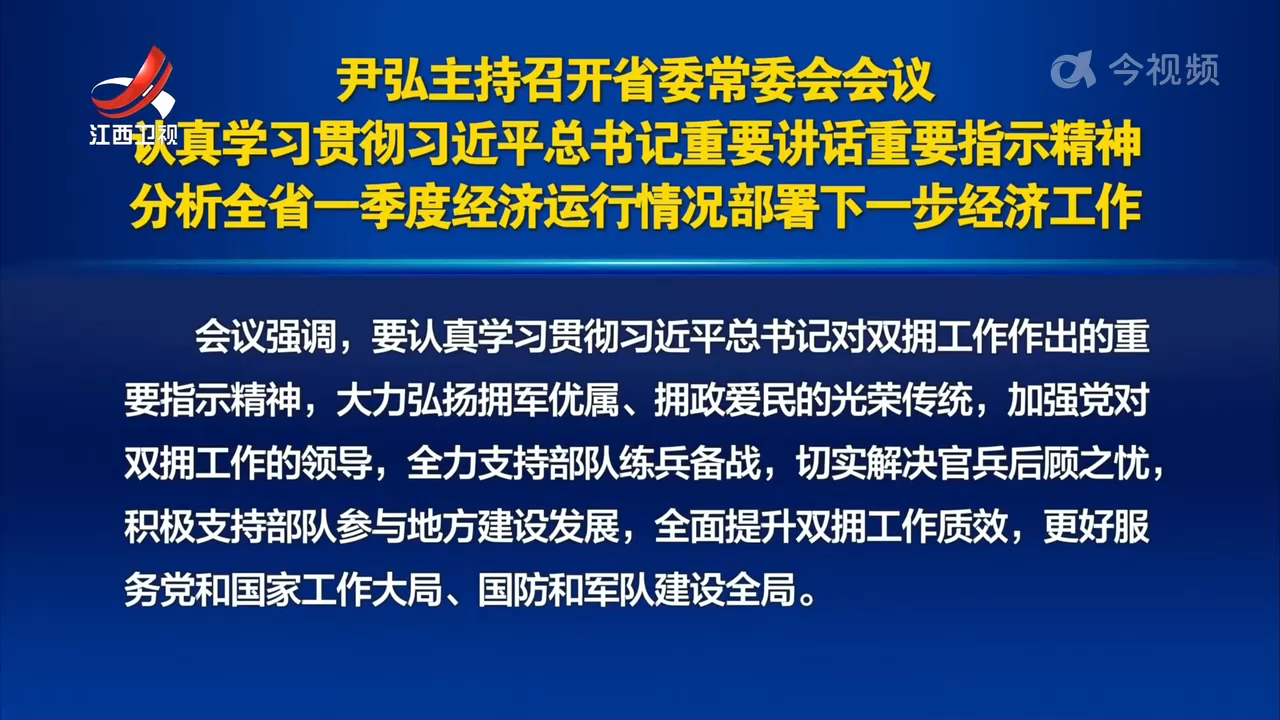 江西卫视

今视频

尹弘主持召开省委常委会会议
认真学习贯彻习近平总书记重要讲话重要指示精神
分析全省一季度经济运行情况部署下一步经济工作

会议强调，要认真学习贯彻习近平总书记对双拥工作作出的重要指示精神，大力弘扬拥军优属、拥政爱民的光荣传统，加强党对双拥工作的领导，全力支持部队练兵备战，切实解决官兵后顾之忧，积极支持部队参与地方建设发展，全面提升双拥工作质效，更好服务党和国家工作大局、国防和军队建设全局。